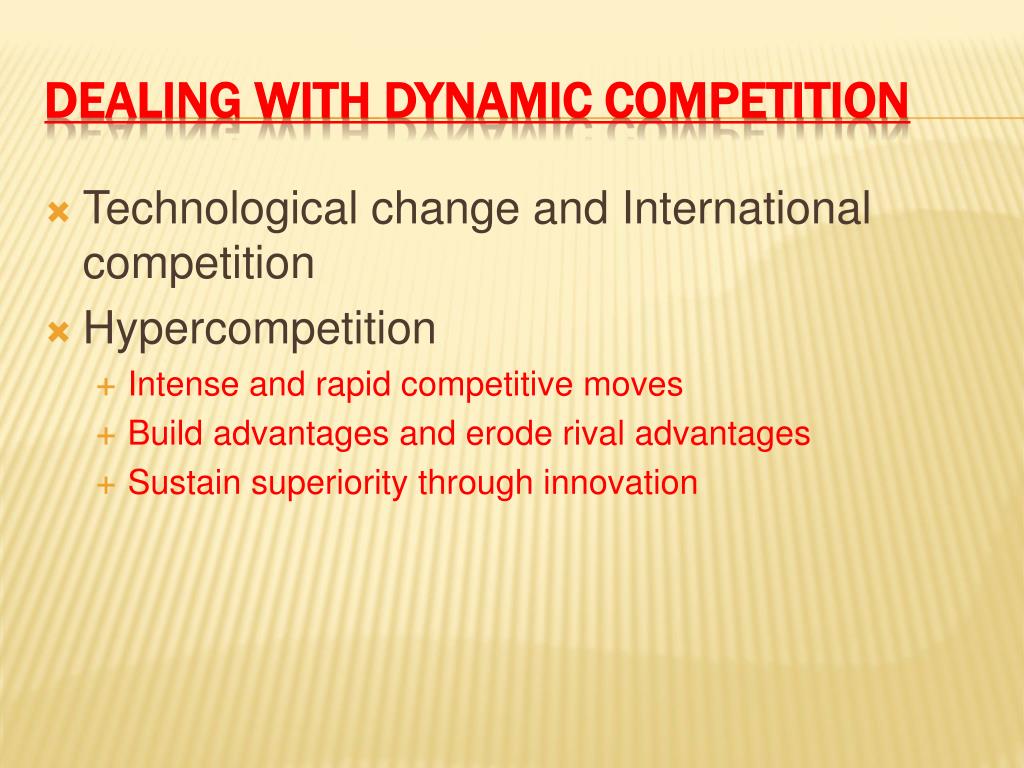 DEALING WITH DYNAMIC COMPETITION

Technological change and International competition

Hypercompetition

Intense and rapid competitive moves

Build advantages and erode rival advantages

Sustain superiority through innovation